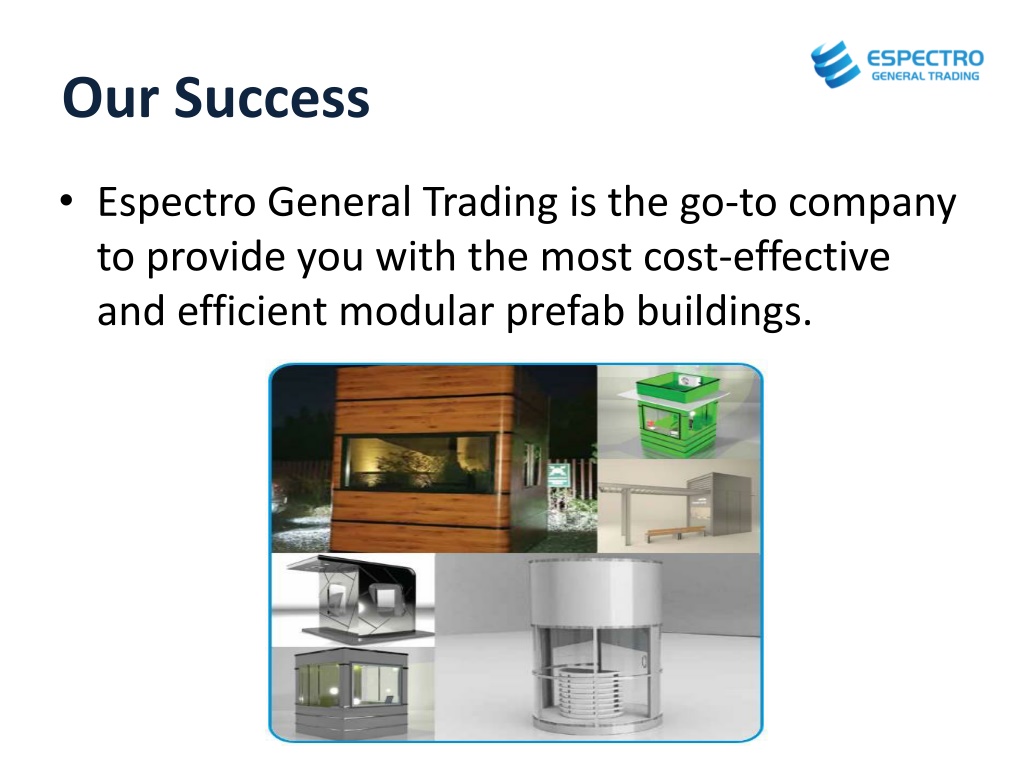 ESPECTRO
GENERAL TRADING

Our Success

• Espectro General Trading is the go-to company to provide you with the most cost-effective and efficient modular prefab buildings.